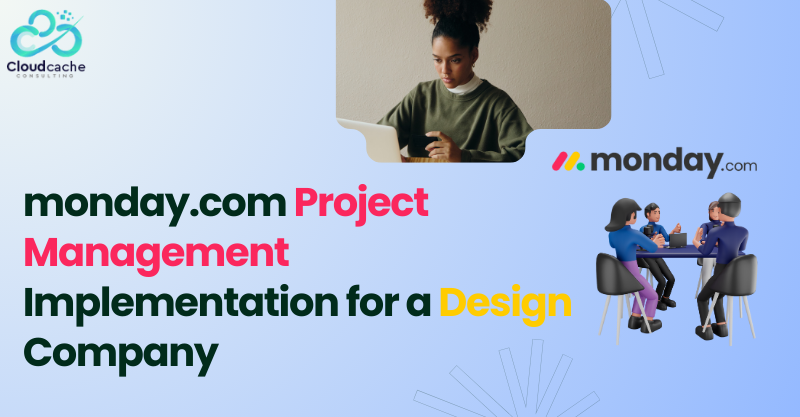 Cloudcache
CONSULTING

monday.com

monday.com Project Management Implementation for a Design Company